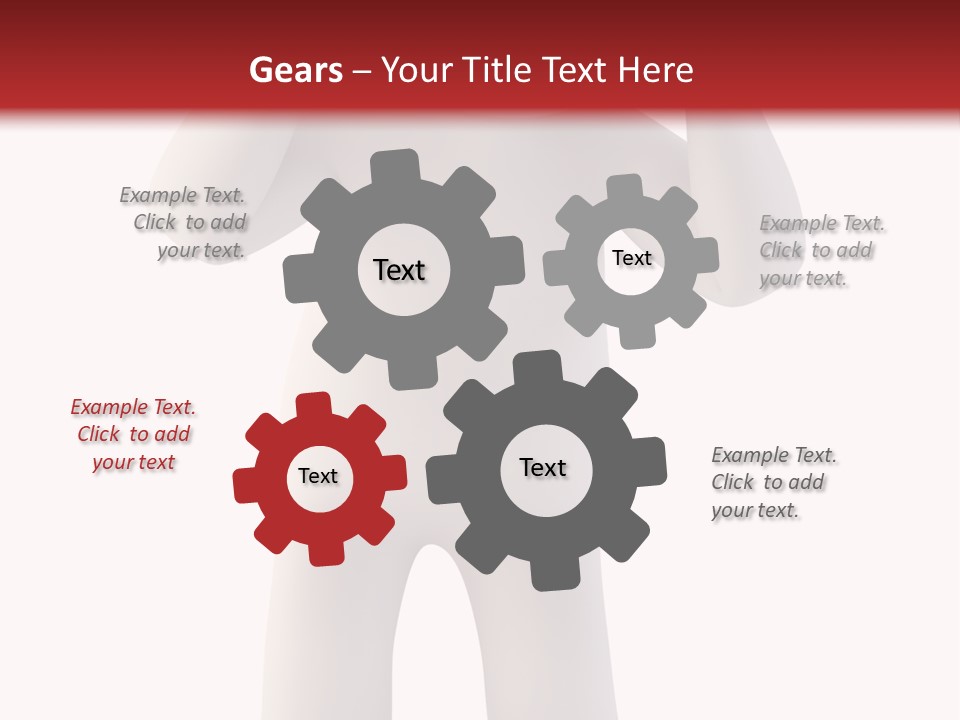 Gears – Your Title Text Here

Example Text. Click to add your text.

Text

Text

Example Text. Click to add your text.

Example Text. Click to add your text

Text

Text

Example Text. Click to add your text.